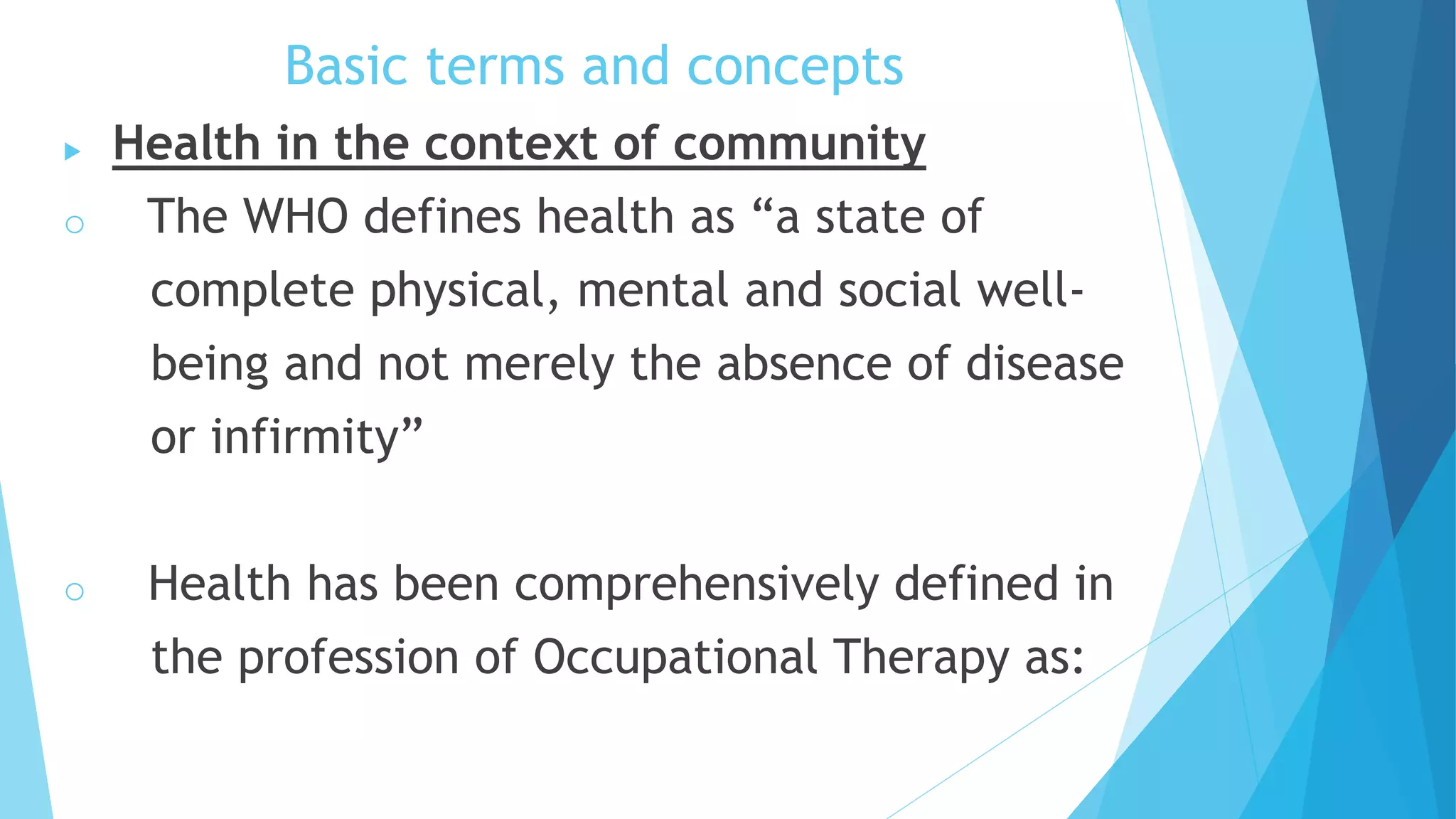 Basic terms and concepts

Health in the context of community

The WHO defines health as “a state of complete physical, mental and social well-being and not merely the absence of disease or infirmity”

Health has been comprehensively defined in the profession of Occupational Therapy as: